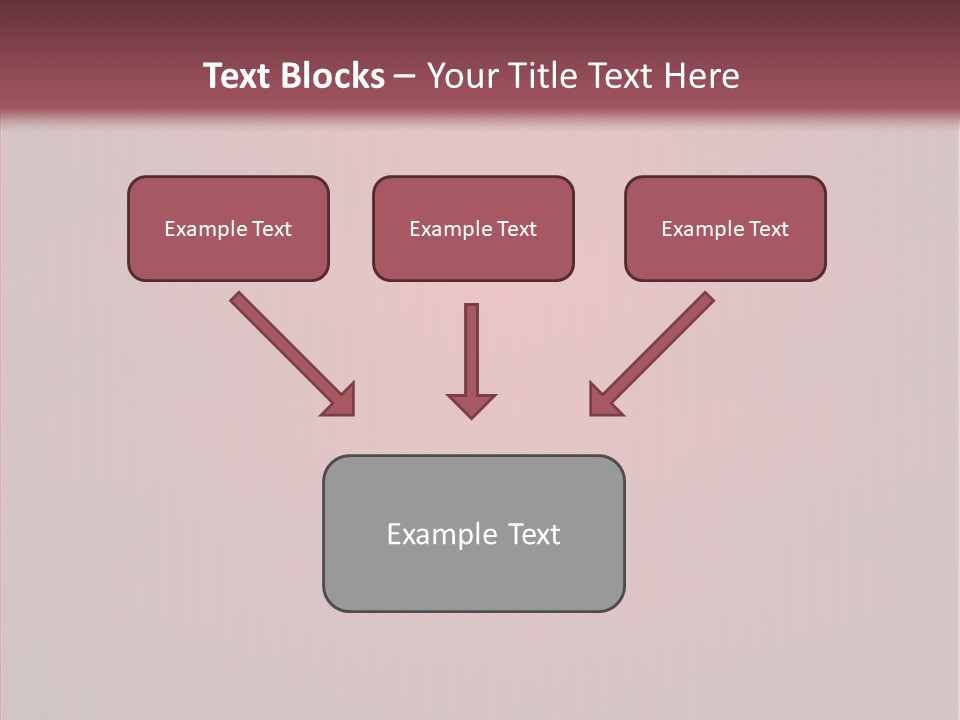 Text Blocks – Your Title Text Here

Example Text

Example Text

Example Text

Example Text